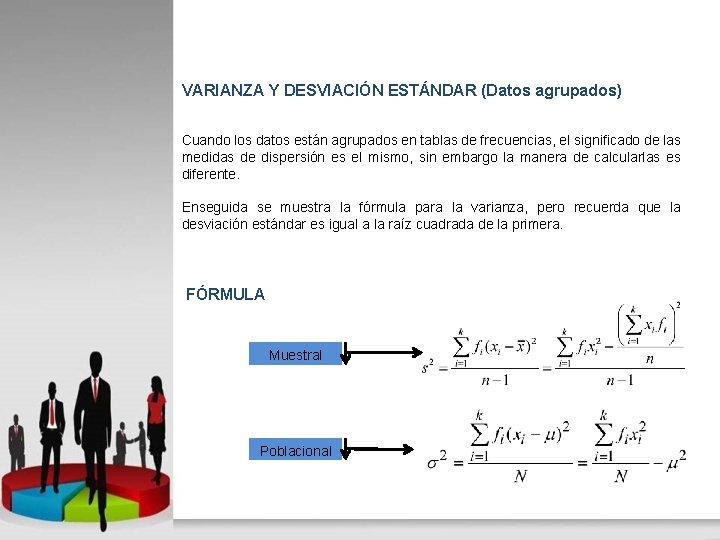 VARIANZA Y DESVIACIÓN ESTÁNDAR (Datos agrupados)

Cuando los datos están agrupados en tablas de frecuencias, el significado de las medidas de dispersión es el mismo, sin embargo la manera de calcularlas es diferente.

Enseguida se muestra la fórmula para la varianza, pero recuerda que la desviación estándar es igual a la raíz cuadrada de la primera.

FÓRMULA

Muestral

$s^2 = \frac{\sum_{i=1}^{k} f_i (x_i - \bar{x})^2}{n-1} = \frac{\sum_{i=1}^{k} f_i x_i^2 - \frac{\left(\sum_{i=1}^{k} x_i f_i\right)^2}{n}}{n-1}$

Poblacional

$\sigma^2 = \frac{\sum_{i=1}^{k} f_i (x_i - \mu)^2}{N} = \frac{\sum_{i=1}^{k} f_i x_i^2}{N} - \mu^2$